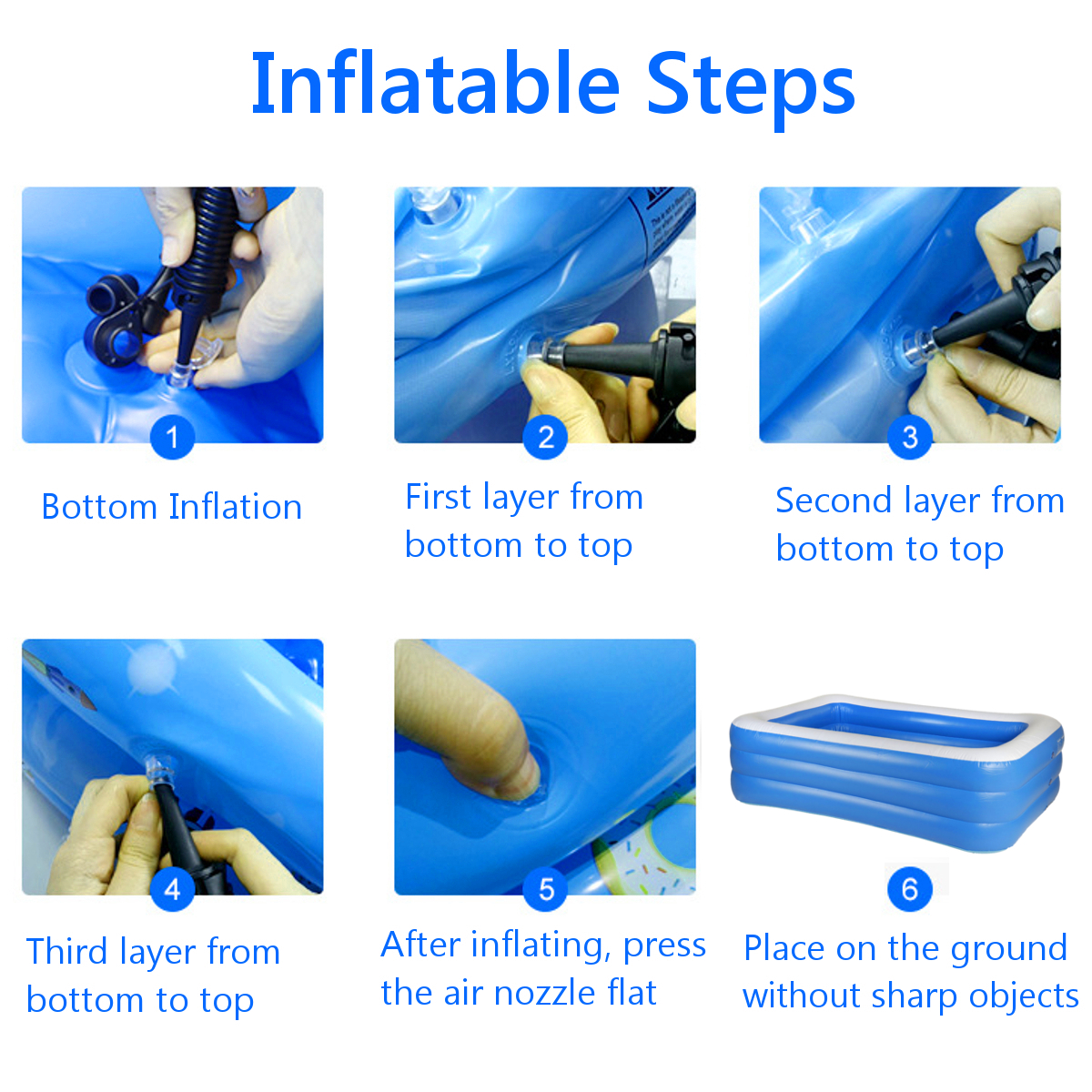 Inflatable Steps

1

Bottom Inflation

2

First layer from bottom to top

3

Second layer from bottom to top

4

Third layer from bottom to top

5

After inflating, press the air nozzle flat

6

Place on the ground without sharp objects